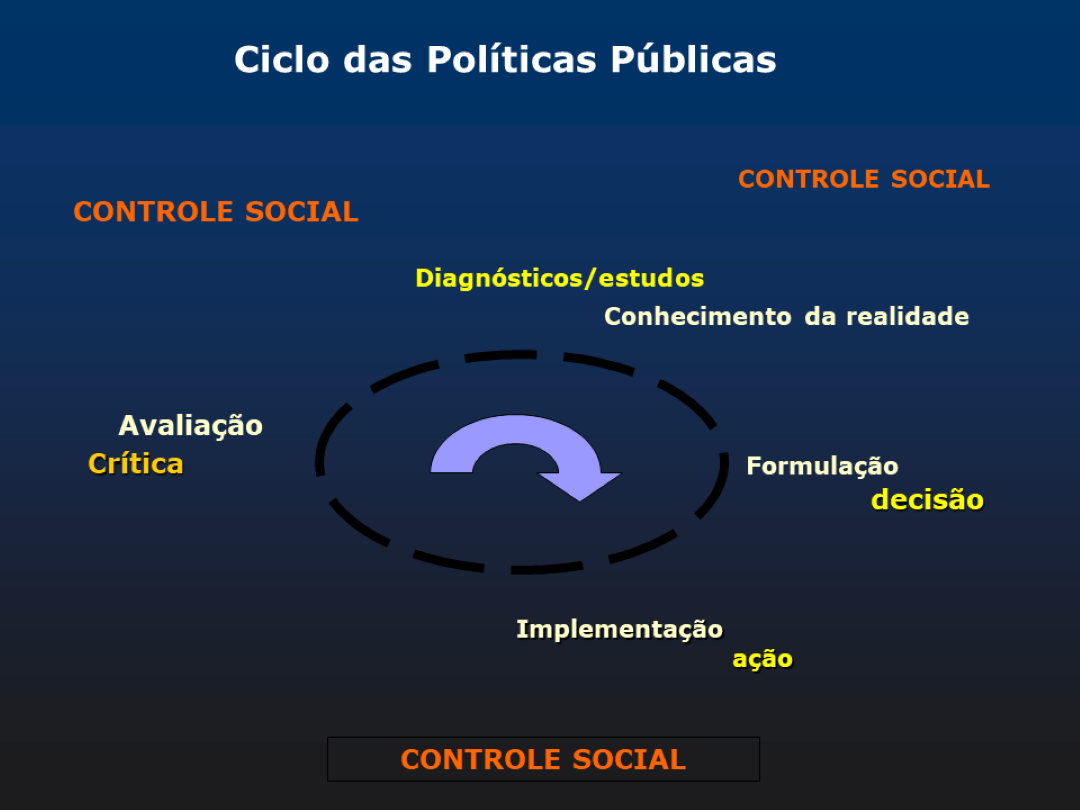 Ciclo das Políticas Públicas

CONTROLE SOCIAL

CONTROLE SOCIAL

Diagnósticos/estudos

Conhecimento da realidade

Avaliação

Crítica

Formulação

decisão

Implementação

ação

CONTROLE SOCIAL